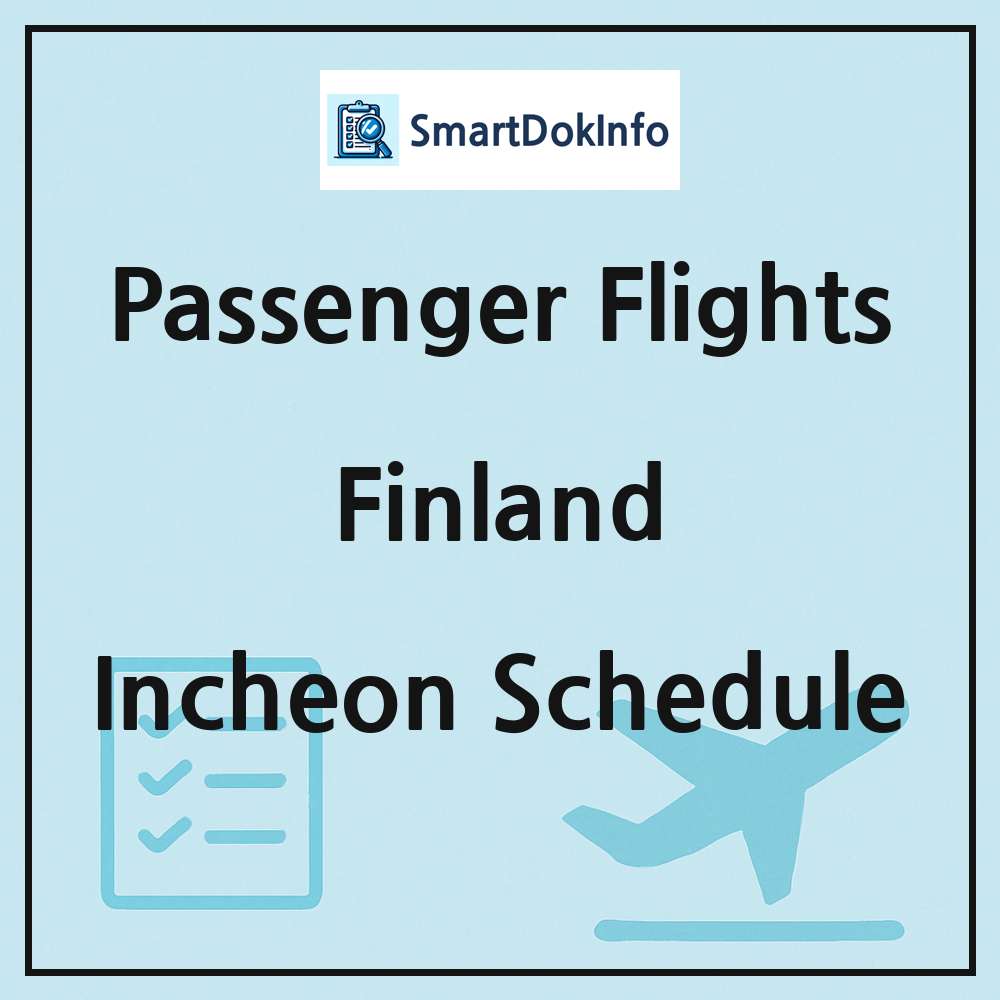 SmartDokInfo

Passenger Flights

Finland

Incheon Schedule